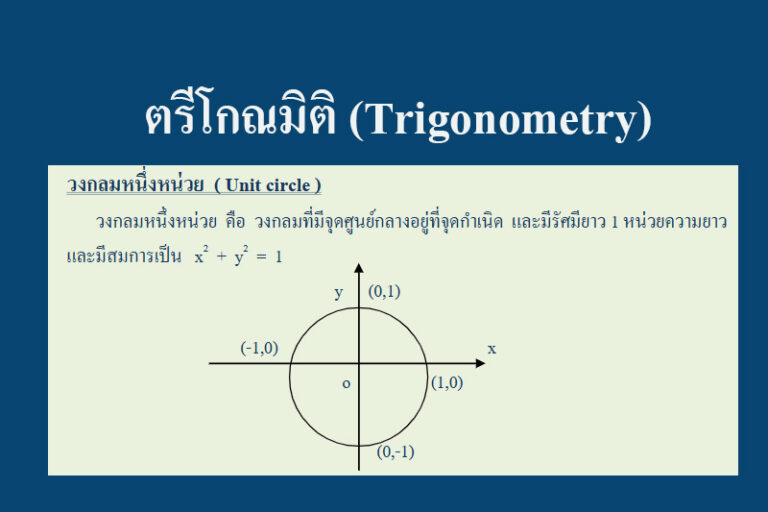 ตรีโกณมิติ (Trigonometry)

วงกลมหนึ่งหน่วย ( Unit circle )

วงกลมหนึ่งหน่วย คือ วงกลมที่มีจุดศูนย์กลางอยู่ที่จุดกำเนิด และมีรัศมียาว 1 หน่วยความยาว และมีสมการเป็น $x^2 + y^2 = 1$

y
(0,1)
(-1,0)
x
o
(1,0)
(0,-1)